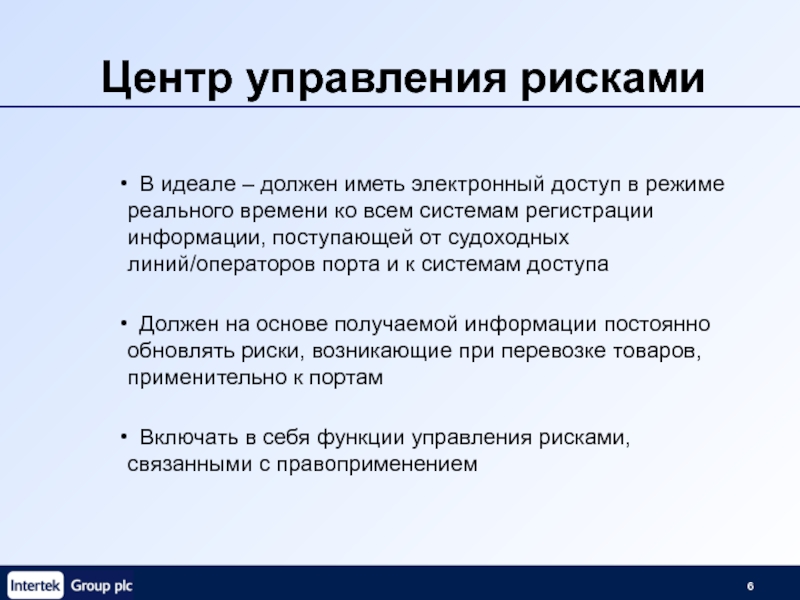 Центр управления рисками

• В идеале – должен иметь электронный доступ в режиме реального времени ко всем системам регистрации информации, поступающей от судоходных линий/операторов порта и к системам доступа

• Должен на основе получаемой информации постоянно обновлять риски, возникающие при перевозке товаров, применительно к портам

• Включать в себя функции управления рисками, связанными с правоприменением

Intertek Group plc

6